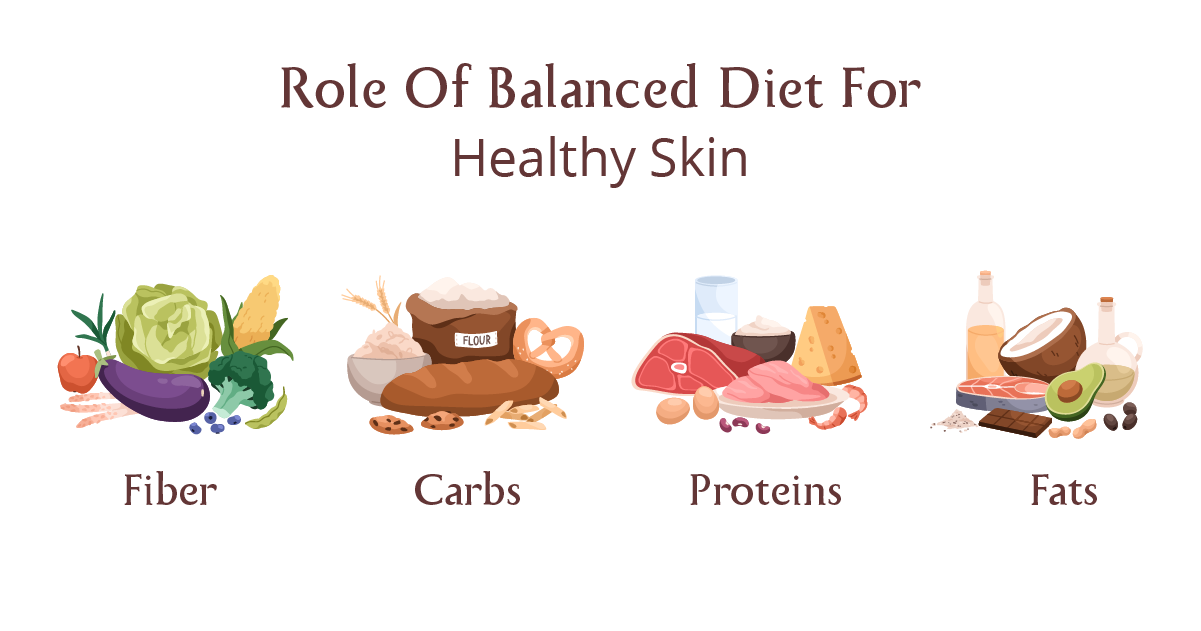 Role Of Balanced Diet For
Healthy Skin

FLOUR

Fiber

Carbs

Proteins

Fats